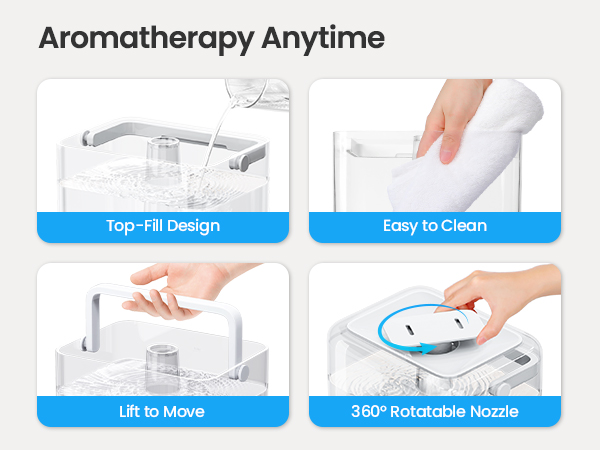 Aromatherapy Anytime

Top-Fill Design

Easy to Clean

Lift to Move

360° Rotatable Nozzle